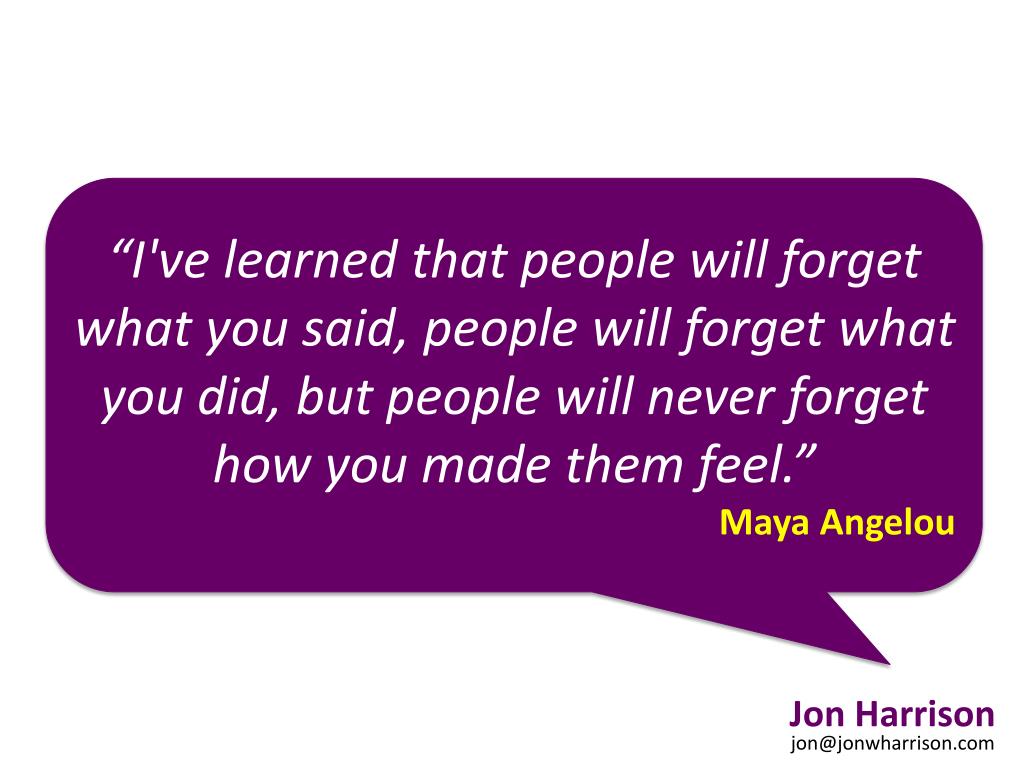 “I've learned that people will forget what you said, people will forget what you did, but people will never forget how you made them feel.”
Maya Angelou

Jon Harrison
jon@jonwharrison.com